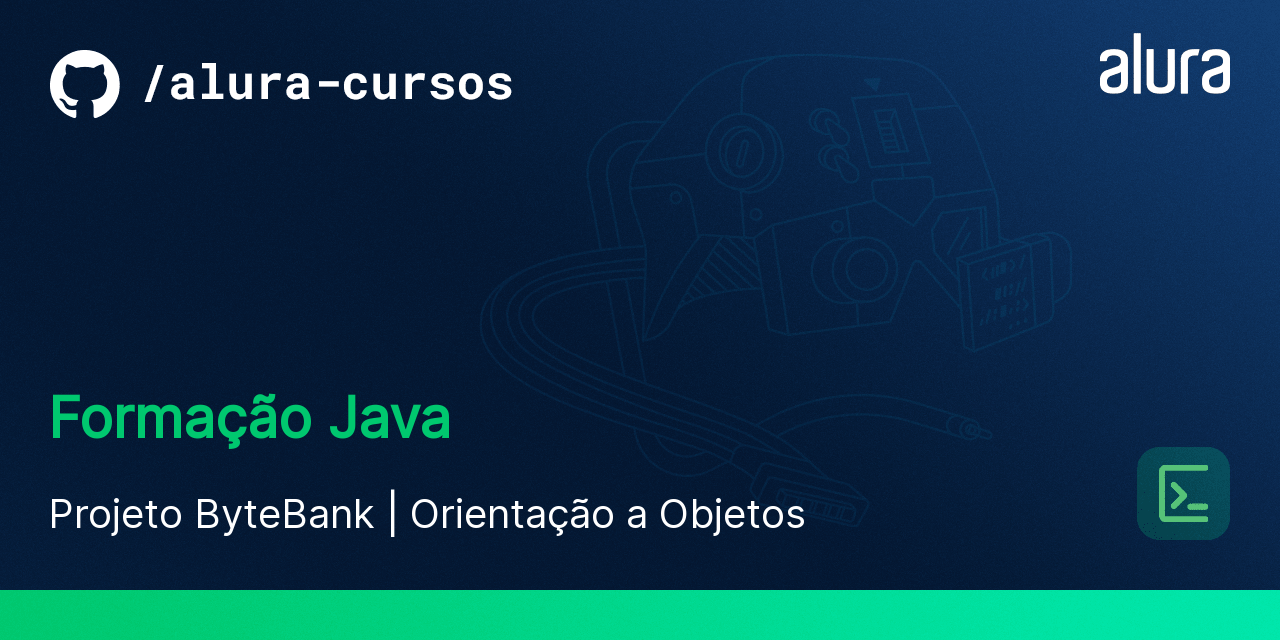 /alura-cursos

alura

Formação Java

Projeto ByteBank | Orientação a Objetos